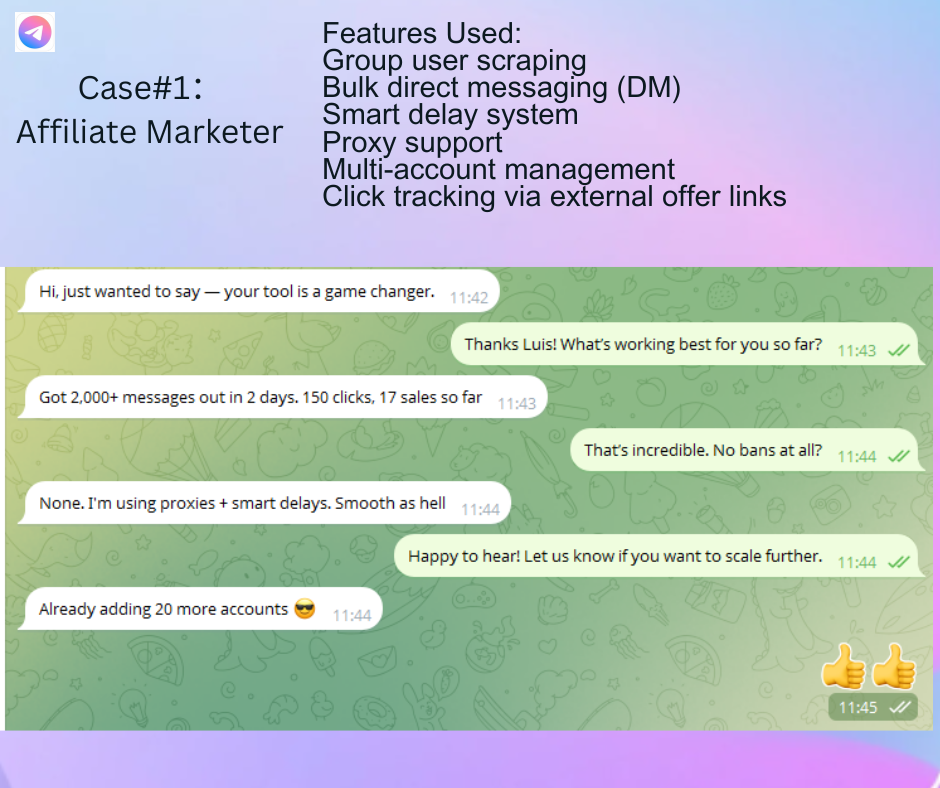 Case#1:
Affiliate Marketer

Features Used:
Group user scraping
Bulk direct messaging (DM)
Smart delay system
Proxy support
Multi-account management
Click tracking via external offer links

Hi, just wanted to say — your tool is a game changer. 11:42

Thanks Luis! What's working best for you so far? 11:43

Got 2,000+ messages out in 2 days. 150 clicks, 17 sales so far 11:43

That's incredible. No bans at all? 11:44

None. I'm using proxies + smart delays. Smooth as hell 11:44

Happy to hear! Let us know if you want to scale further. 11:44

Already adding 20 more accounts 😎 11:44

👍👍
11:45